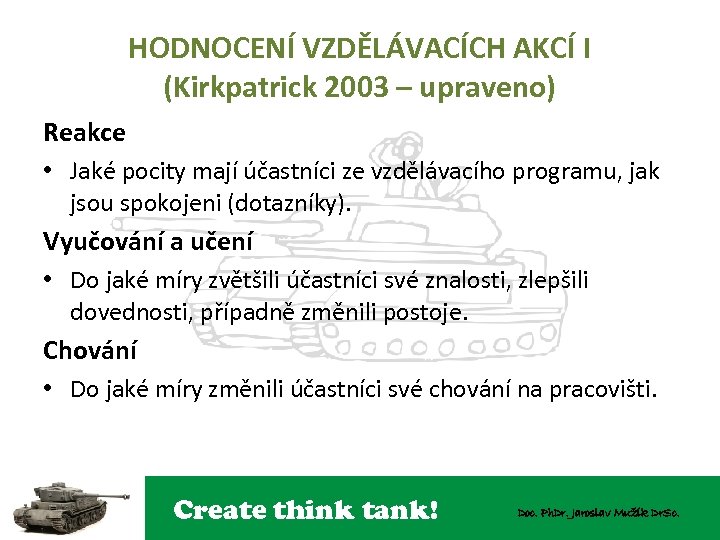 HODNOCENÍ VZDĚLÁVACÍCH AKCÍ I
(Kirkpatrick 2003 – upraveno)

Reakce

• Jaké pocity mají účastníci ze vzdělávacího programu, jak jsou spokojeni (dotazníky).

Vyučování a učení

• Do jaké míry zvětšili účastníci své znalosti, zlepšili dovednosti, případně změnili postoje.

Chování

• Do jaké míry změnili účastníci své chování na pracovišti.

Create think tank!

Doc. PhDr. Jaroslav Mužík DrSc.